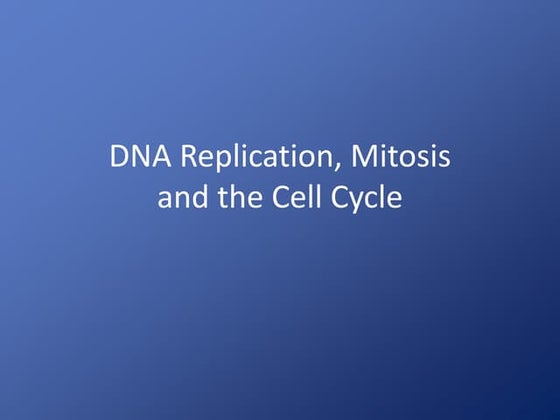 DNA Replication, Mitosis and the Cell Cycle